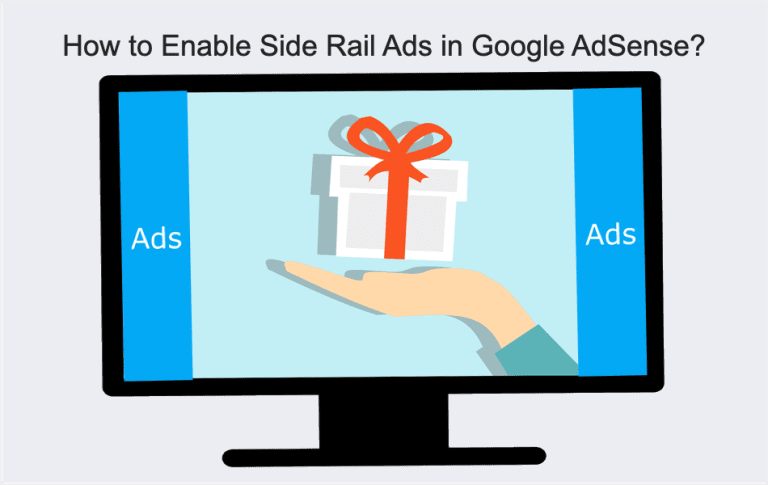 How to Enable Side Rail Ads in Google AdSense?

Ads

Ads